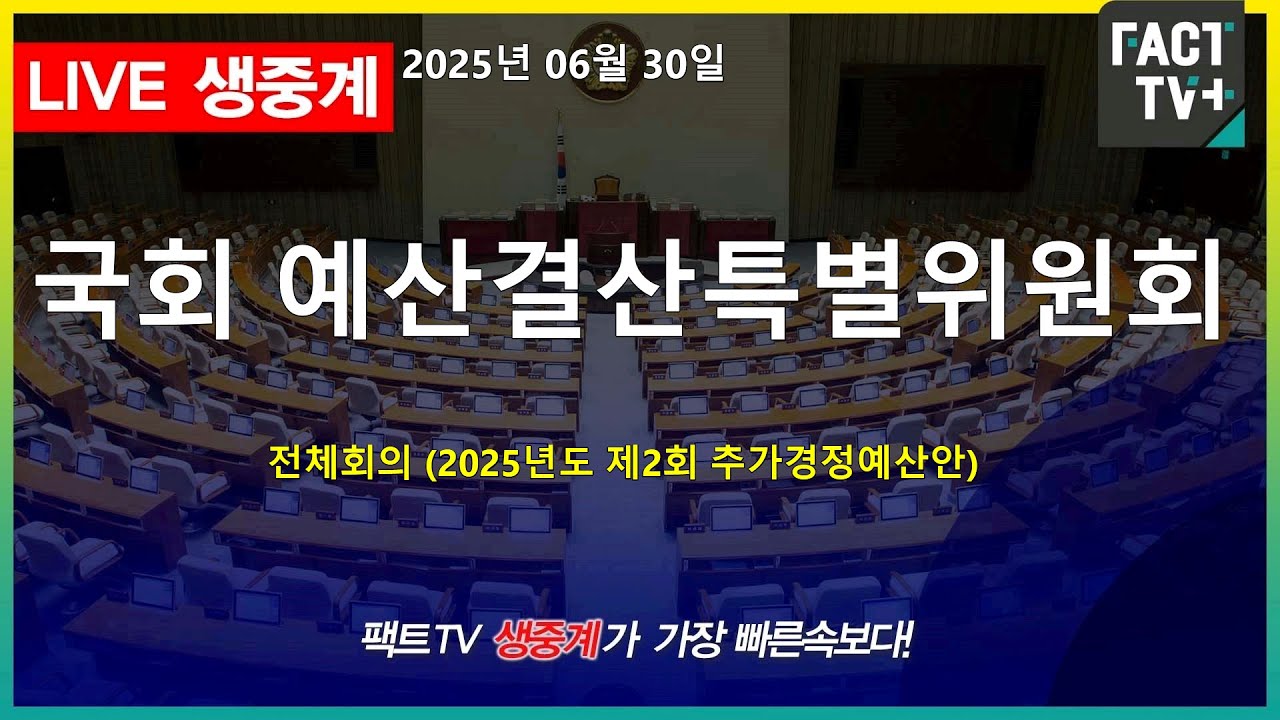 LIVE 생중계

2025년 06월 30일

FACT TV+

국회 예산결산특별위원회

전체회의 (2025년도 제2회 추가경정예산안)

팩트TV 생중계가 가장 빠른속보다!